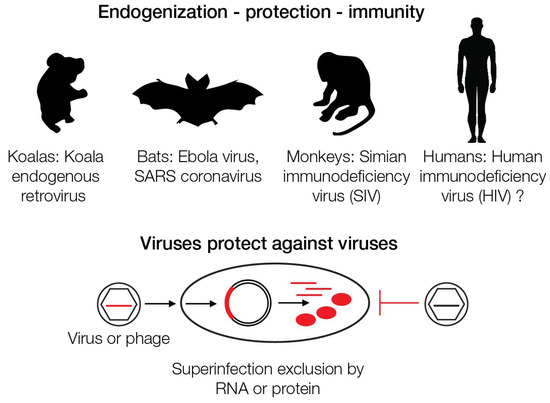 Endogenization - protection - immunity

Koalas: Koala endogenous retrovirus

Bats: Ebola virus, SARS coronavirus

Monkeys: Simian immunodeficiency virus (SIV)

Humans: Human immunodeficiency virus (HIV) ?

Viruses protect against viruses

Virus or phage

Superinfection exclusion by RNA or protein